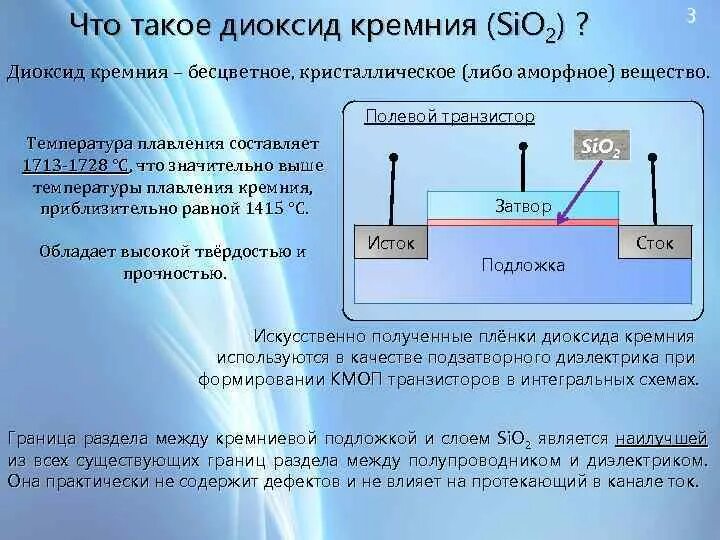 3

Что такое диоксид кремния ($SiO_2$) ?

Диоксид кремния – бесцветное, кристаллическое (либо аморфное) вещество.

Температура плавления составляет 1713-1728 °C, что значительно выше температуры плавления кремния, приблизительно равной 1415 °C.

Обладает высокой твёрдостью и прочностью.

Полевой транзистор

$SiO_2$

Затвор

Исток

Сток

Подложка

Искусственно полученные плёнки диоксида кремния используются в качестве подзатворного диэлектрика при формировании КМОП транзисторов в интегральных схемах.

Граница раздела между кремниевой подложкой и слоем $SiO_2$ является наилучшей из всех существующих границ раздела между полупроводником и диэлектриком. Она практически не содержит дефектов и не влияет на протекающий в канале ток.